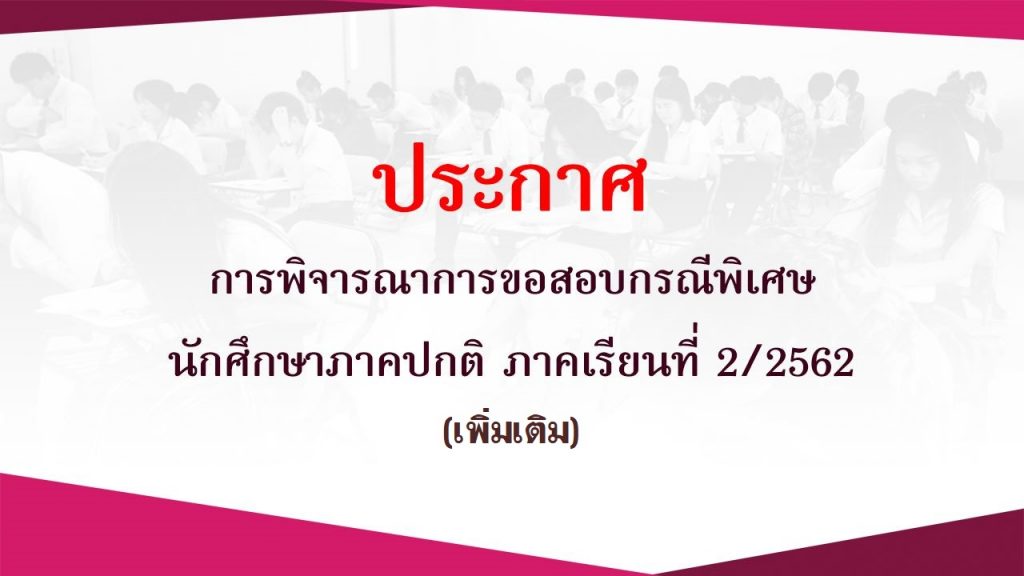 ประกาศ

การพิจารณาการขอสอบกรณีพิเศษ

นักศึกษาภาคปกติ ภาคเรียนที่ 2/2562

(เพิ่มเติม)